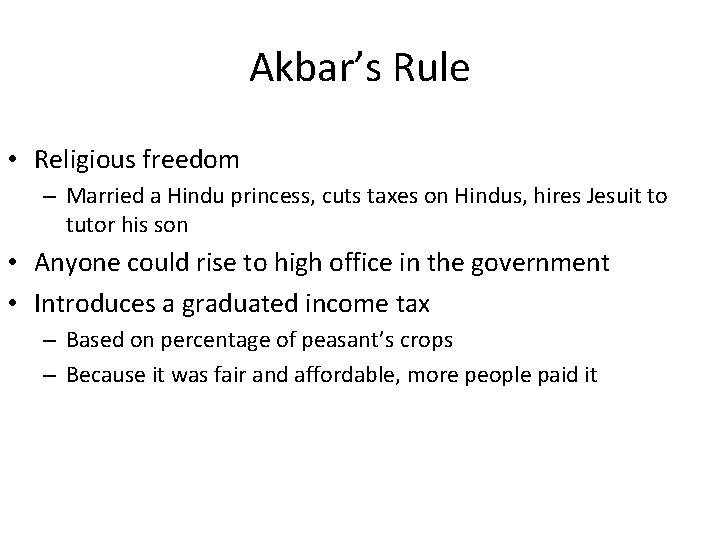 Akbar’s Rule

• Religious freedom
  – Married a Hindu princess, cuts taxes on Hindus, hires Jesuit to tutor his son
• Anyone could rise to high office in the government
• Introduces a graduated income tax
  – Based on percentage of peasant’s crops
  – Because it was fair and affordable, more people paid it